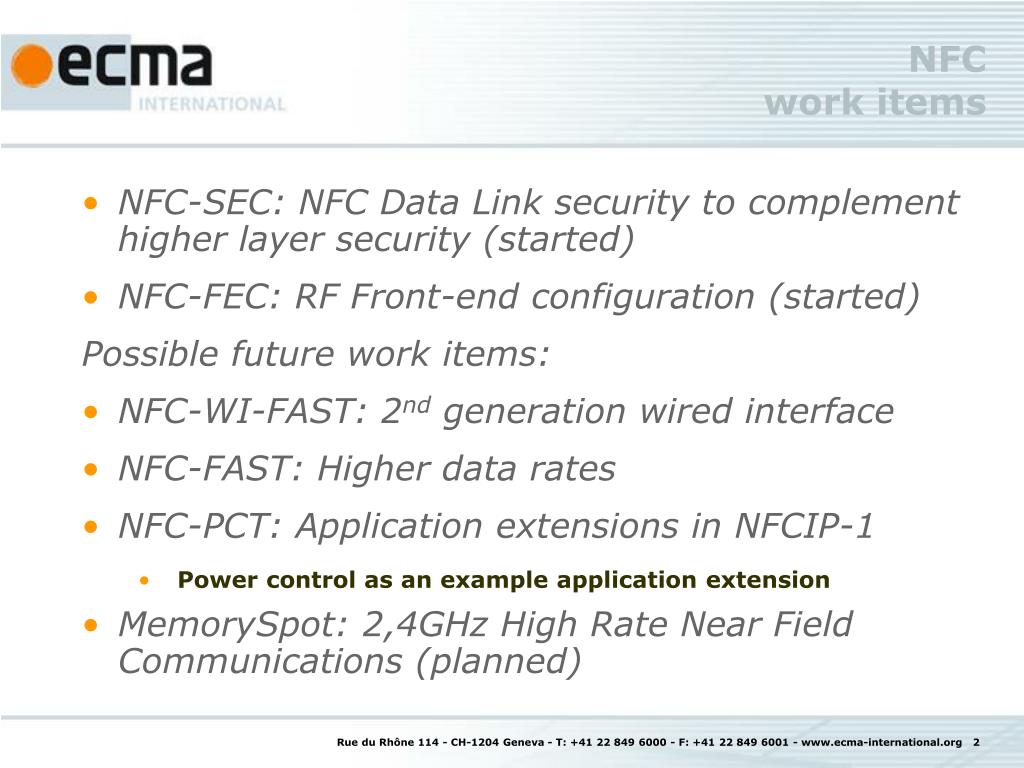 ecma
INTERNATIONAL

NFC
work items

• NFC-SEC: NFC Data Link security to complement higher layer security (started)
• NFC-FEC: RF Front-end configuration (started)

Possible future work items:
• NFC-WI-FAST: 2$^{nd}$ generation wired interface
• NFC-FAST: Higher data rates
• NFC-PCT: Application extensions in NFCIP-1
  • Power control as an example application extension
• MemorySpot: 2,4GHz High Rate Near Field Communications (planned)

Rue du Rhône 114 - CH-1204 Geneva - T: +41 22 849 6000 - F: +41 22 849 6001 - www.ecma-international.org 2